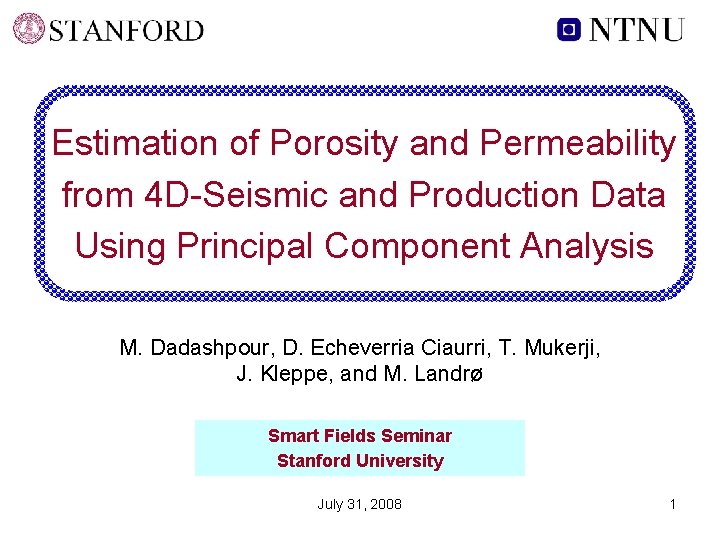 STANFORD

NTNU

Estimation of Porosity and Permeability from 4D-Seismic and Production Data Using Principal Component Analysis

M. Dadashpour, D. Echeverria Ciaurri, T. Mukerji, J. Kleppe, and M. Landrø

Smart Fields Seminar
Stanford University

July 31, 2008

1